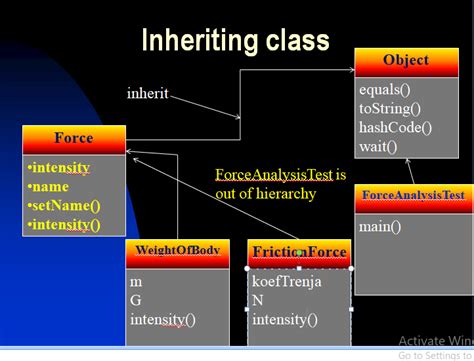 Inheriting class

Object
equals()
toString()
hashCode()
wait()

inherit

Force
•intensity
•name
•setName()
•intensity()

ForceAnalysisTest is out of hierarchy

ForceAnalysisTest
main()

WeightOfBody
m
G
intensity()

FrictionForce
koefTrenja
N
intensity()

Activate Win
Go to Settings to